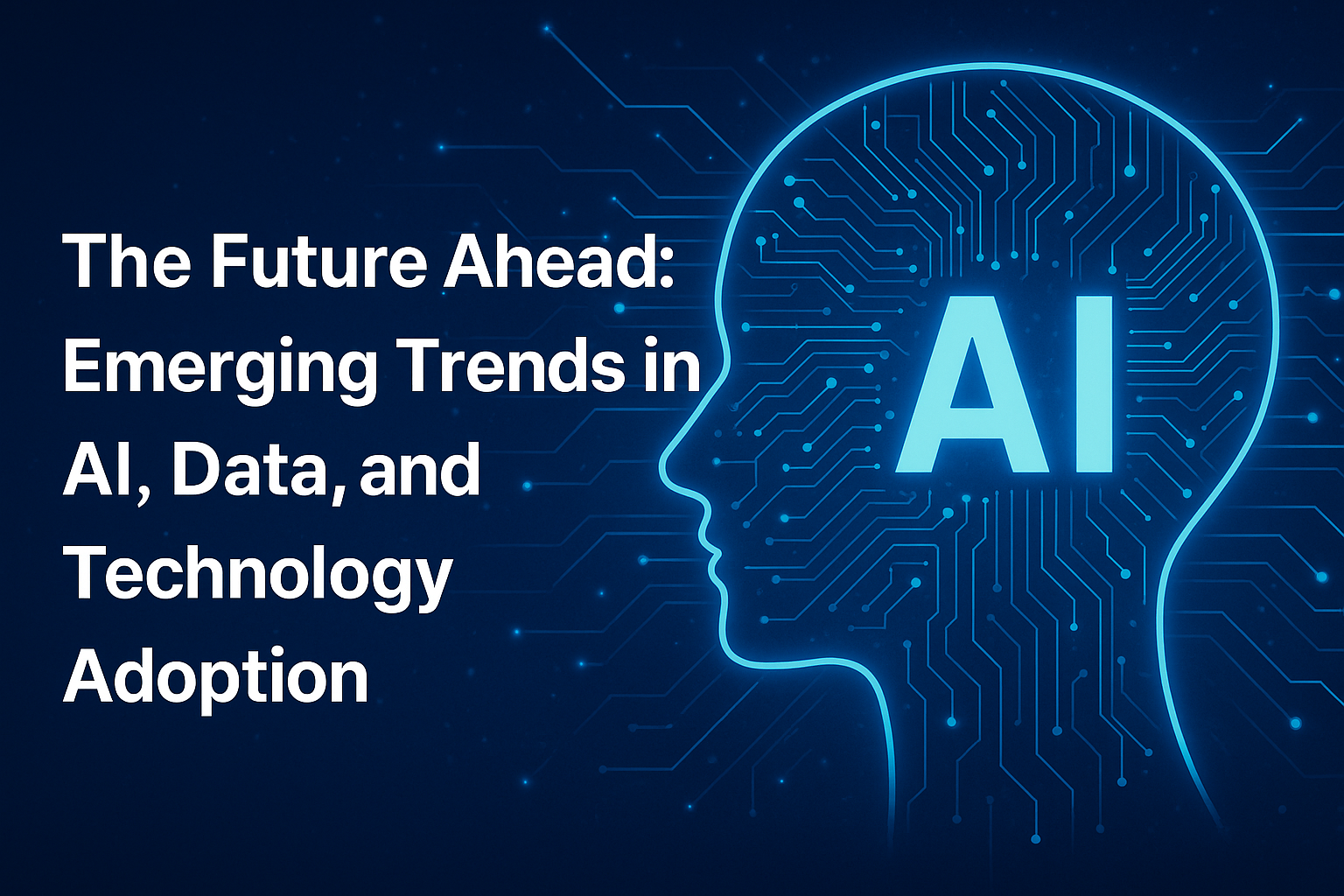 The Future Ahead: Emerging Trends in AI, Data, and Technology Adoption

AI